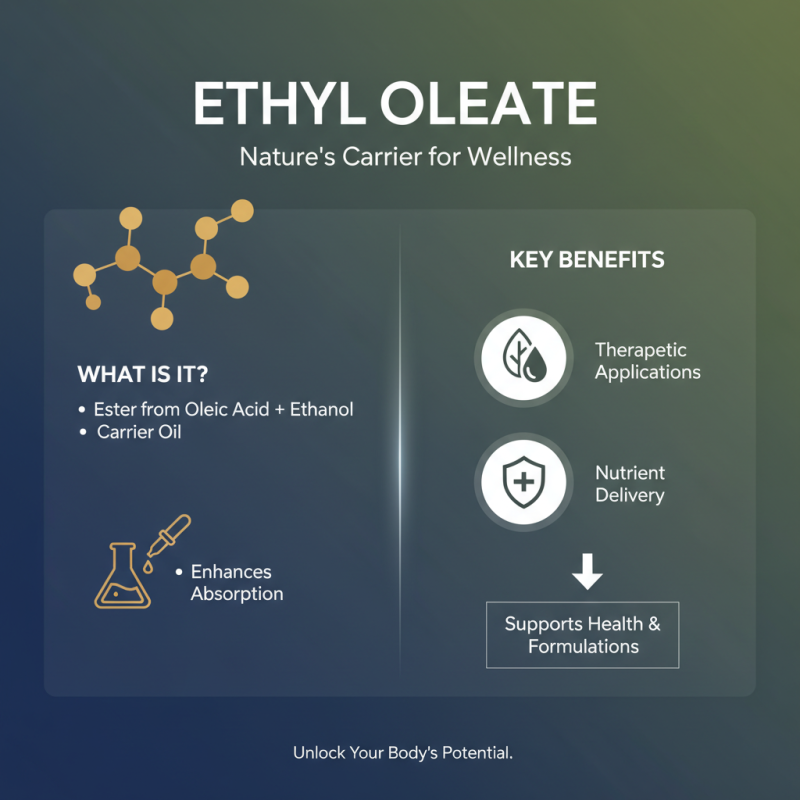 ETHYL OLEATE

Nature's Carrier for Wellness

WHAT IS IT?

• Ester from Oleic Acid + Ethanol
• Carrier Oil

• Enhances Absorption

KEY BENEFITS

Therapetic Applications

Nutrient Delivery

Supports Health & Formulations

Unlock Your Body's Potential.